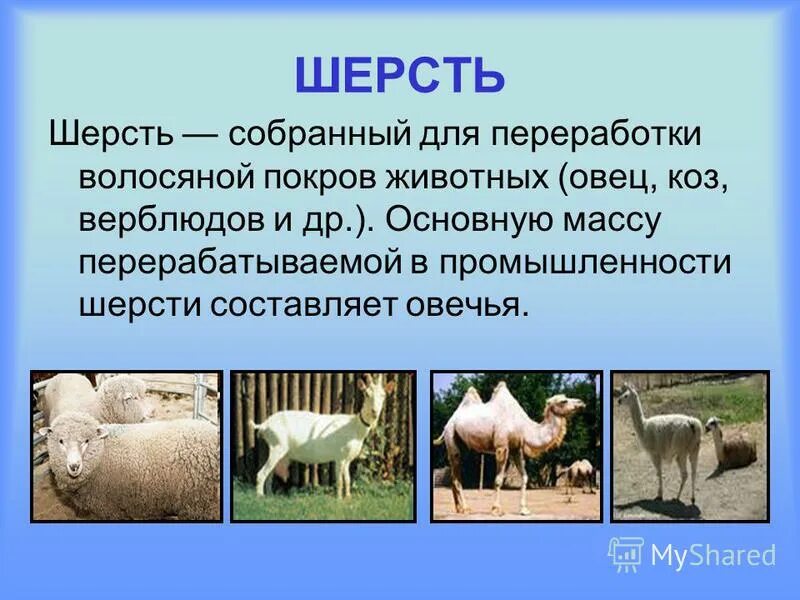 ШЕРСТЬ

Шерсть — собранный для переработки волосяной покров животных (овец, коз, верблюдов и др.). Основную массу перерабатываемой в промышленности шерсти составляет овечья.

MyShared